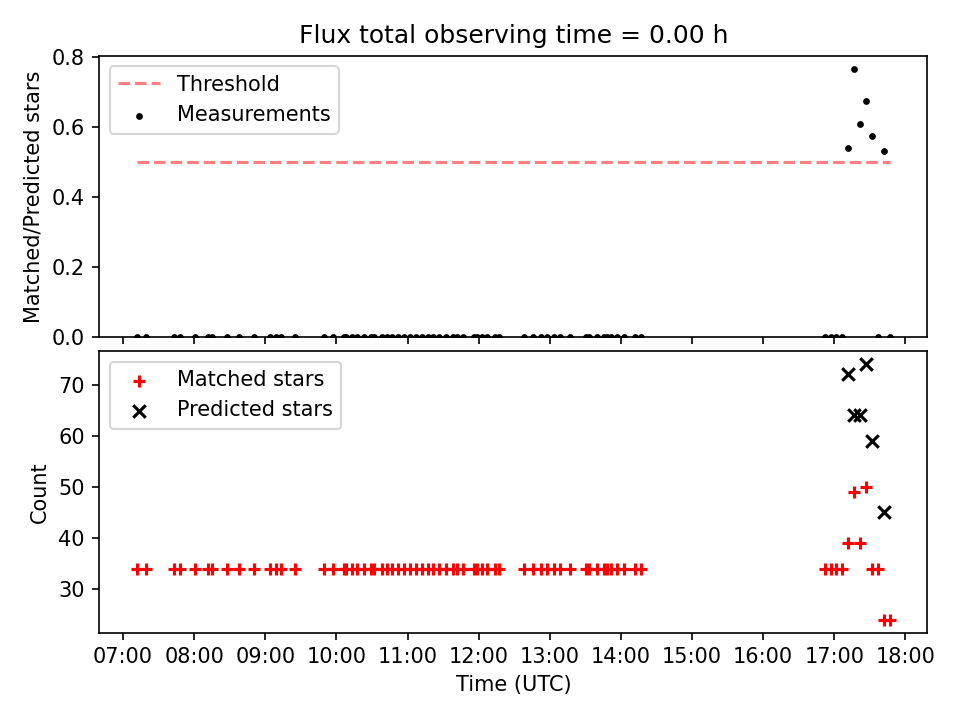 Flux total observing time = 0.00 h

Threshold
Measurements

Matched/Predicted stars

0.8
0.6
0.4
0.2
0.0

Matched stars
Predicted stars

Count

70
60
50
40
30

07:00 08:00 09:00 10:00 11:00 12:00 13:00 14:00 15:00 16:00 17:00 18:00

Time (UTC)